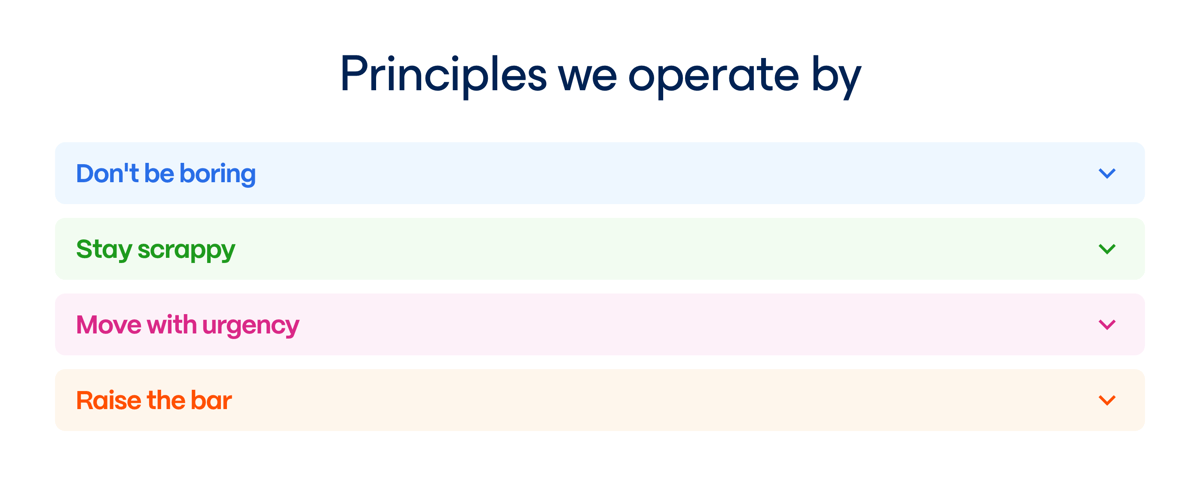 Principles we operate by

Don't be boring

Stay scrappy

Move with urgency

Raise the bar